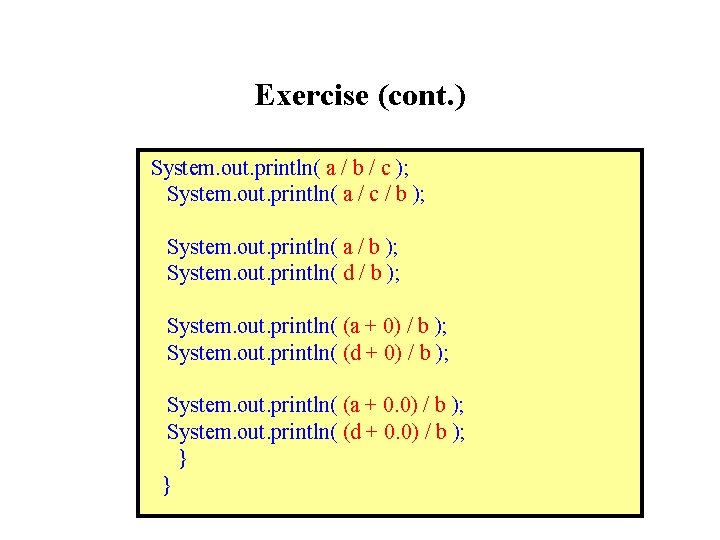 Exercise (cont.)

System.out.println( a / b / c );
System.out.println( a / c / b );

System.out.println( a / b );
System.out.println( d / b );

System.out.println( (a + 0) / b );
System.out.println( (d + 0) / b );

System.out.println( (a + 0.0) / b );
System.out.println( (d + 0.0) / b );
}
}